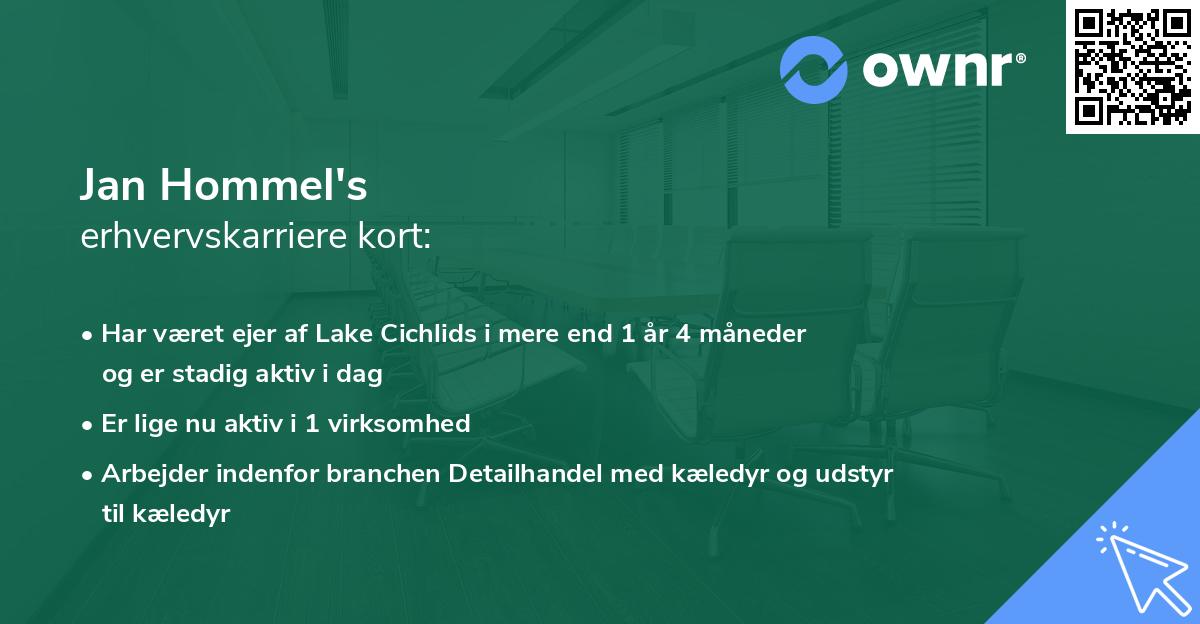 ownr®

Jan Hommel's
erhvervskarriere kort:

• Har været ejer af Lake Cichlids i mere end 1 år 4 måneder og er stadig aktiv i dag
• Er lige nu aktiv i 1 virksomhed
• Arbejder indenfor branchen Detailhandel med kæledyr og udstyr til kæledyr